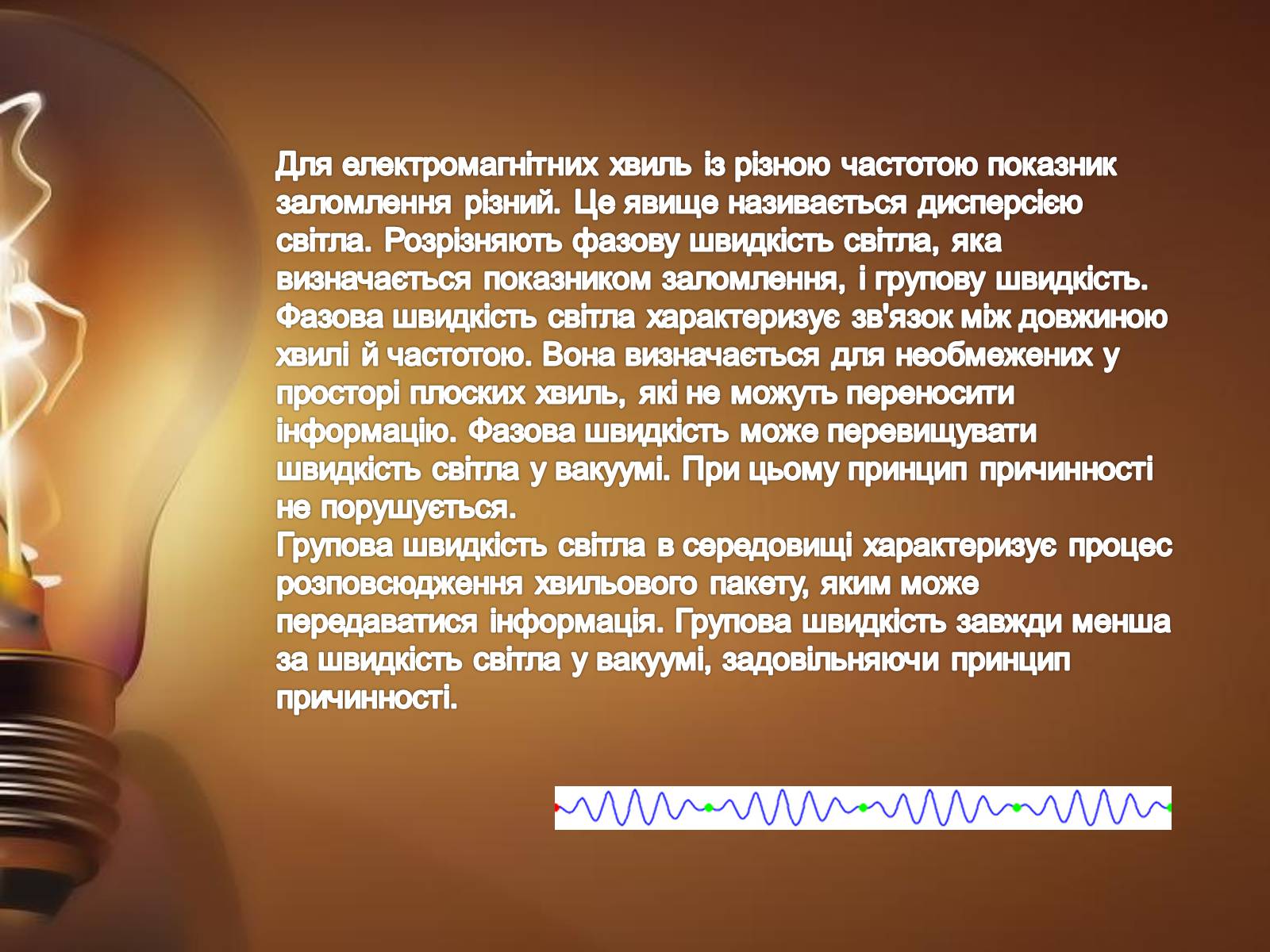 Для електромагнітних хвиль із різною частотою показник заломлення різний. Це явище називається дисперсією світла. Розрізняють фазову швидкість світла, яка визначається показником заломлення, і групову швидкість. Фазова швидкість світла характеризує зв'язок між довжиною хвилі й частотою. Вона визначається для необмежених у просторі плоских хвиль, які не можуть переносити інформацію. Фазова швидкість може перевищувати швидкість світла у вакуумі. При цьому принцип причинності не порушується.
Групова швидкість світла в середовищі характеризує процес розповсюдження хвильового пакету, яким може передаватися інформація. Групова швидкість завжди менша за швидкість світла у вакуумі, задовільняючи принцип причинності.